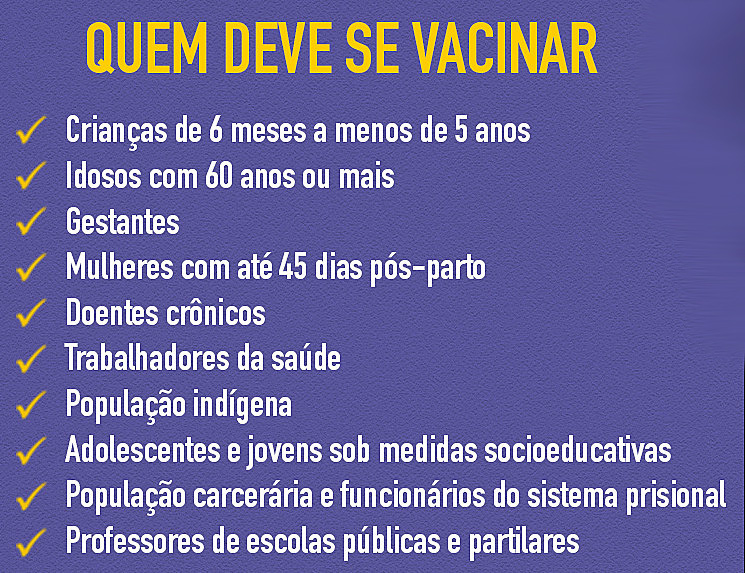 QUEM DEVE SE VACINAR

✓ Crianças de 6 meses a menos de 5 anos
✓ Idosos com 60 anos ou mais
✓ Gestantes
✓ Mulheres com até 45 dias pós-parto
✓ Doentes crônicos
✓ Trabalhadores da saúde
✓ População indígena
✓ Adolescentes e jovens sob medidas socioeducativas
✓ População carcerária e funcionários do sistema prisional
✓ Professores de escolas públicas e partilares